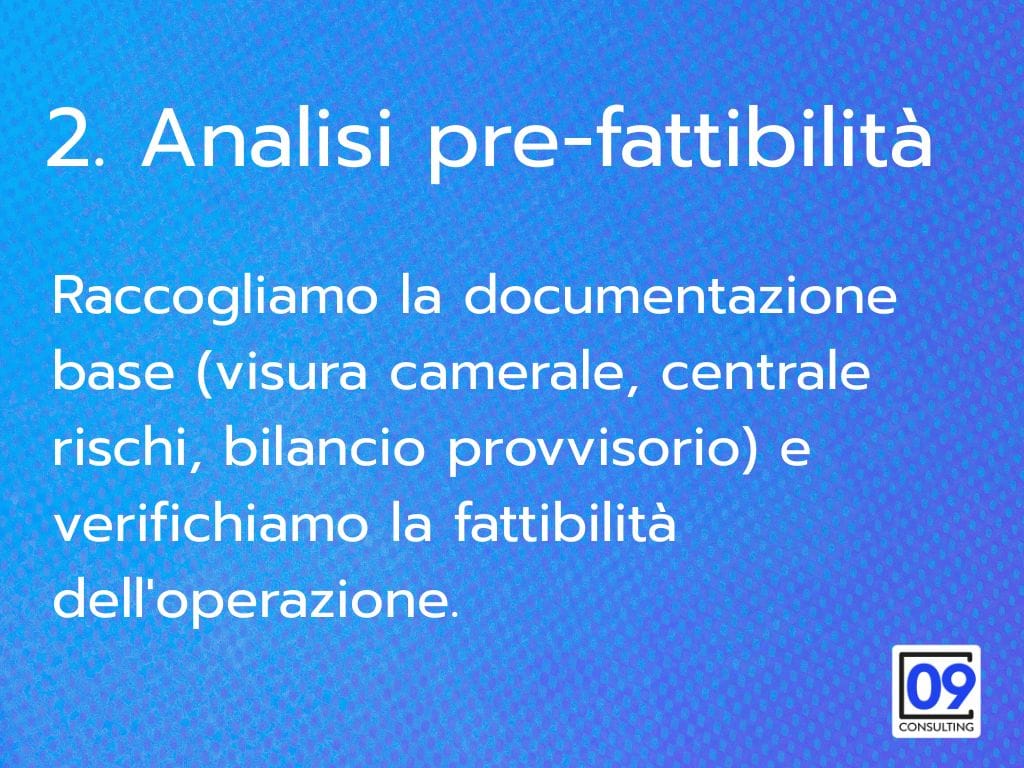 2. Analisi pre-fattibilità

Raccogliamo la documentazione base (visura camerale, centrale rischi, bilancio provvisorio) e verifichiamo la fattibilità dell'operazione.

09
CONSULTING